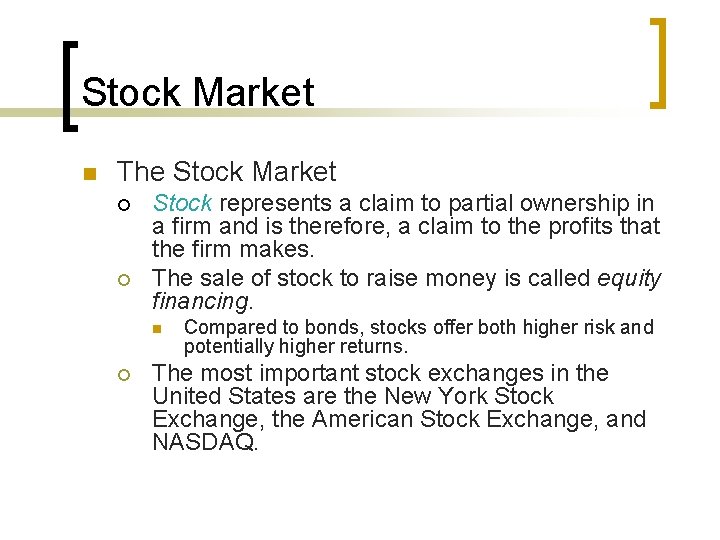 Stock Market

The Stock Market

Stock represents a claim to partial ownership in a firm and is therefore, a claim to the profits that the firm makes.

The sale of stock to raise money is called equity financing.

Compared to bonds, stocks offer both higher risk and potentially higher returns.

The most important stock exchanges in the United States are the New York Stock Exchange, the American Stock Exchange, and NASDAQ.